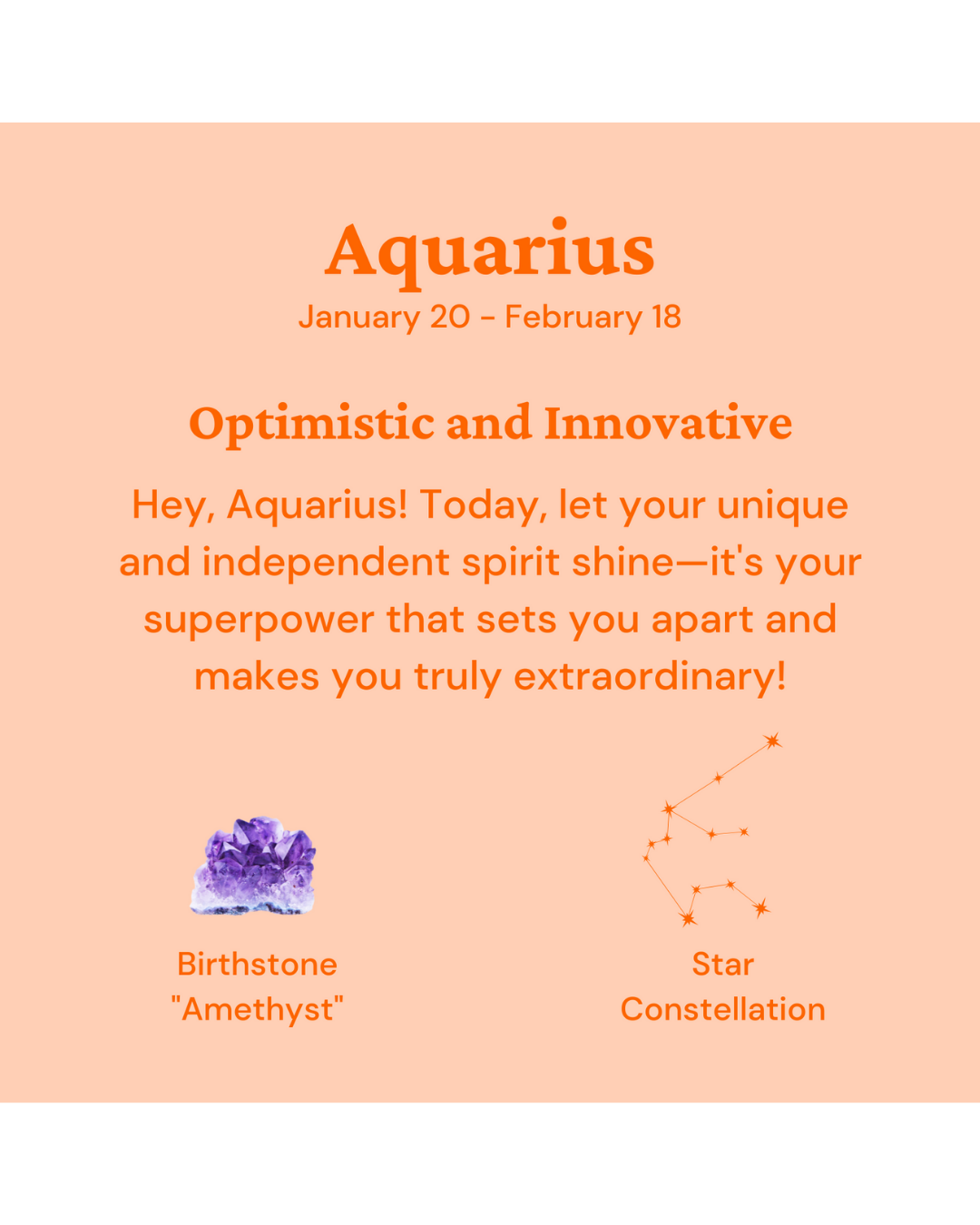 Aquarius
January 20 - February 18

Optimistic and Innovative

Hey, Aquarius! Today, let your unique and independent spirit shine—it's your superpower that sets you apart and makes you truly extraordinary!

Birthstone
"Amethyst"

Star
Constellation